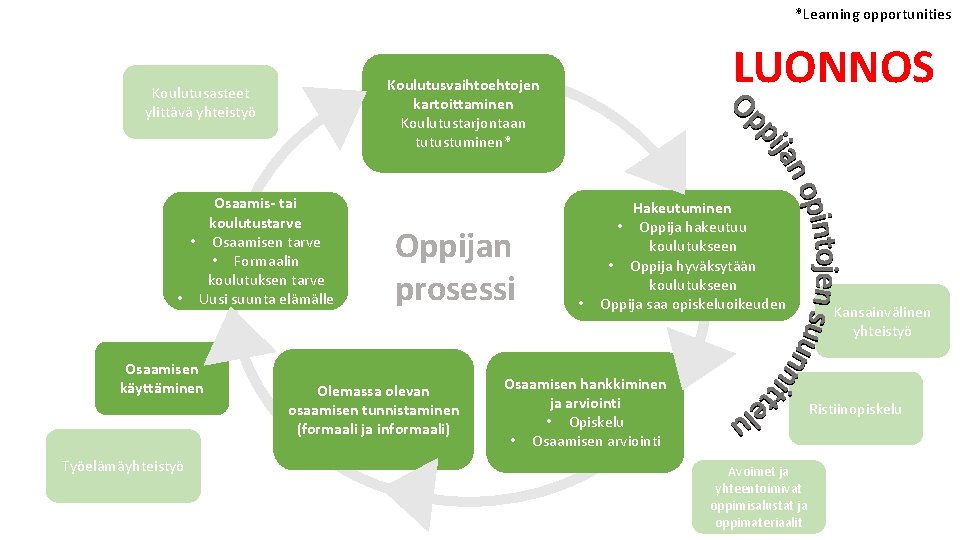 *Learning opportunities

LUONNOS

Koulutusasteet ylittävä yhteistyö

Koulutusvaihtoehtojen kartoittaminen
Koulutustarjontaan tutustuminen*

Oppijan opintojen suunnittelu

Osaamis- tai koulutustarve
• Osaamisen tarve
• Formaalin koulutuksen tarve
• Uusi suunta elämälle

Oppijan prosessi

Hakeutuminen
• Oppija hakeutuu koulutukseen
• Oppija hyväksytään koulutukseen
• Oppija saa opiskeluoikeuden

Kansainvälinen yhteistyö

Osaamisen käyttäminen

Olemassa olevan osaamisen tunnistaminen (formaali ja informaali)

Osaamisen hankkiminen ja arviointi
• Opiskelu
• Osaamisen arviointi

Ristiinopiskelu

Työelämäyhteistyö

Avoimet ja yhteentoimivat oppimisalustat ja oppimateriaalit